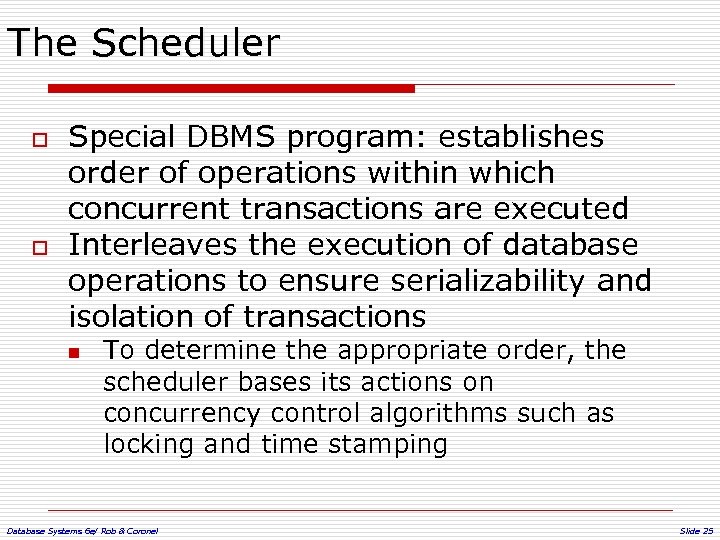 The Scheduler

Special DBMS program: establishes order of operations within which concurrent transactions are executed

Interleaves the execution of database operations to ensure serializability and isolation of transactions

To determine the appropriate order, the scheduler bases its actions on concurrency control algorithms such as locking and time stamping

Database Systems 6e/ Rob & Coronel

Slide 25